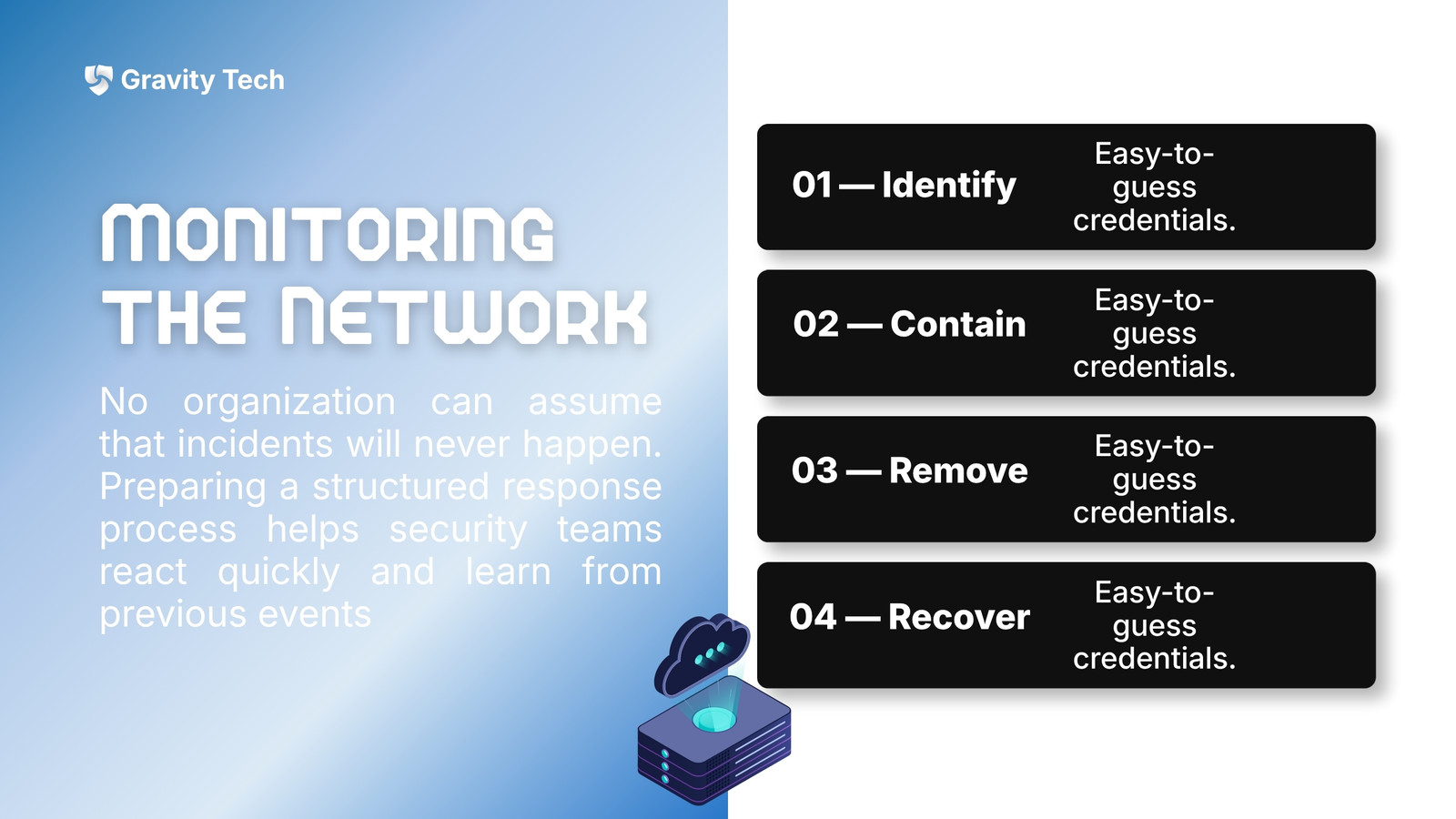 Gravity Tech

MONITORING THE NETWORK

No organization can assume that incidents will never happen. Preparing a structured response process helps security teams react quickly and learn from previous events

01 — Identify
Easy-to-guess credentials.

02 — Contain
Easy-to-guess credentials.

03 — Remove
Easy-to-guess credentials.

04 — Recover
Easy-to-guess credentials.